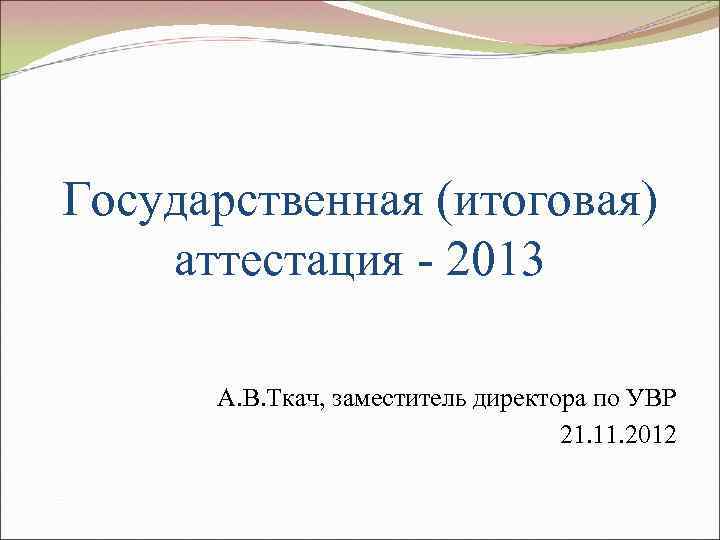 Государственная (итоговая) аттестация - 2013

А.В.Ткач, заместитель директора по УВР
21.11.2012